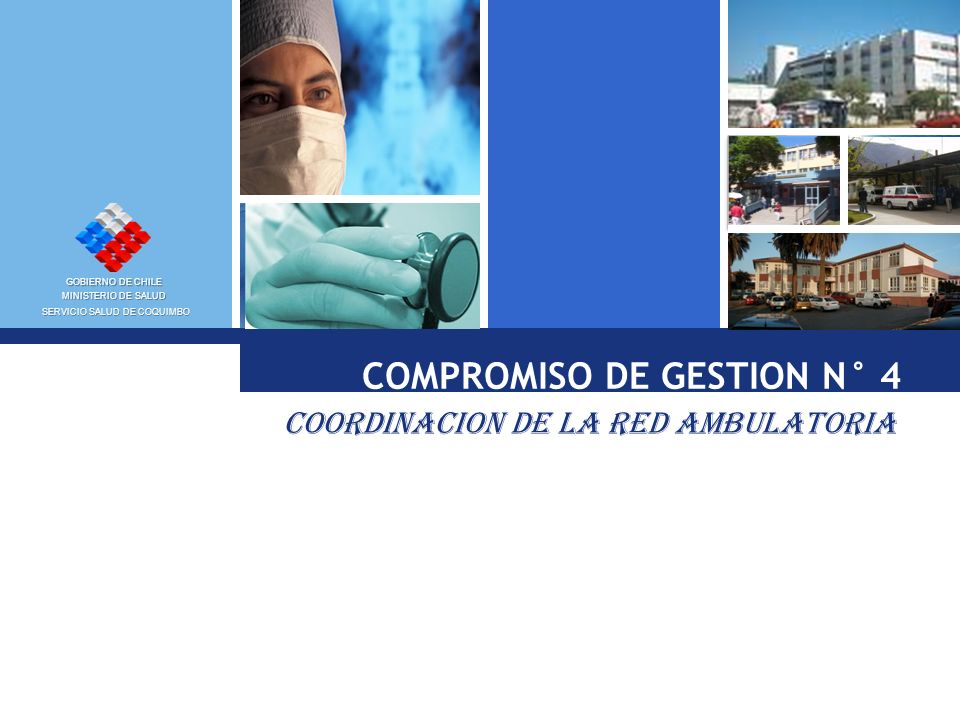 GOBIERNO DE CHILE
MINISTERIO DE SALUD
SERVICIO SALUD DE COQUIMBO

COMPROMISO DE GESTION N° 4

COORDINACION DE LA RED AMBULATORIA